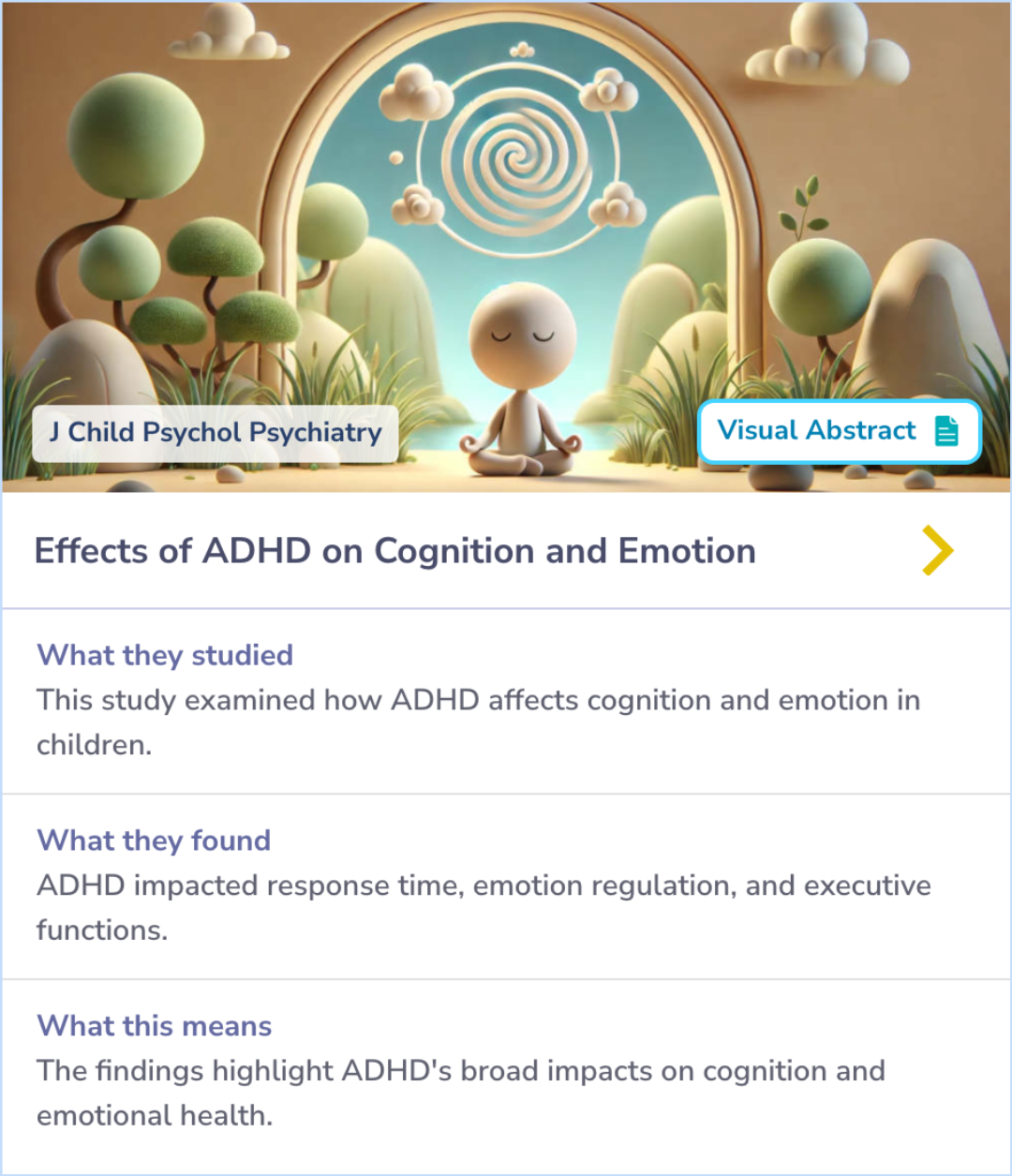 J Child Psychol Psychiatry

Visual Abstract

Effects of ADHD on Cognition and Emotion

What they studied
This study examined how ADHD affects cognition and emotion in children.

What they found
ADHD impacted response time, emotion regulation, and executive functions.

What this means
The findings highlight ADHD's broad impacts on cognition and emotional health.